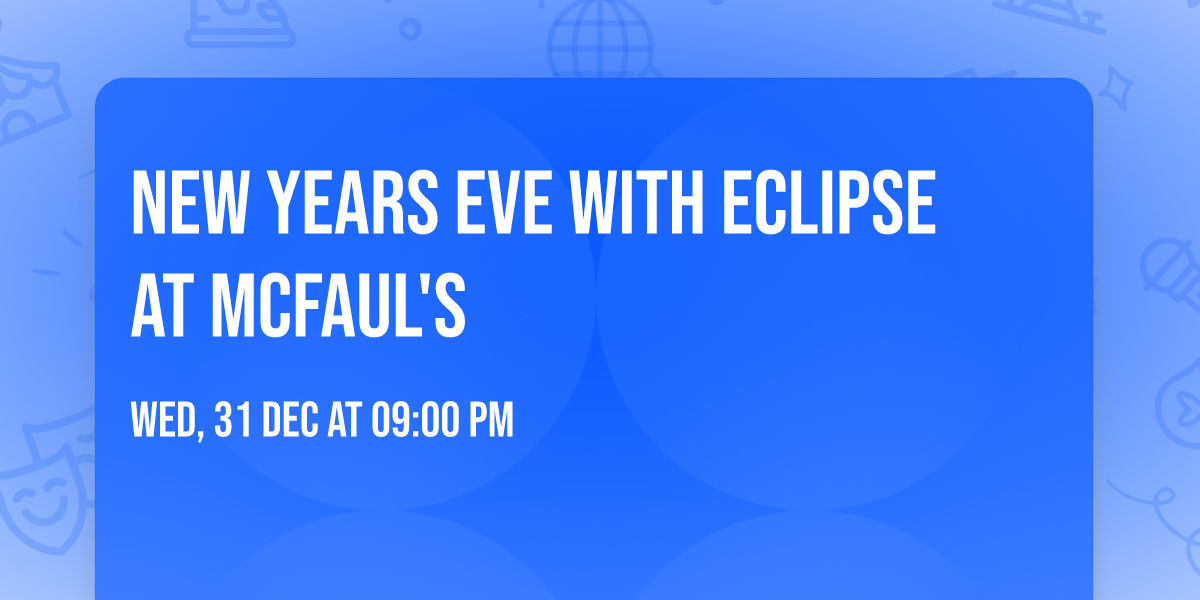 NEW YEARS EVE WITH ECLIPSE AT MCFAUL'S

WED, 31 DEC AT 09:00 PM